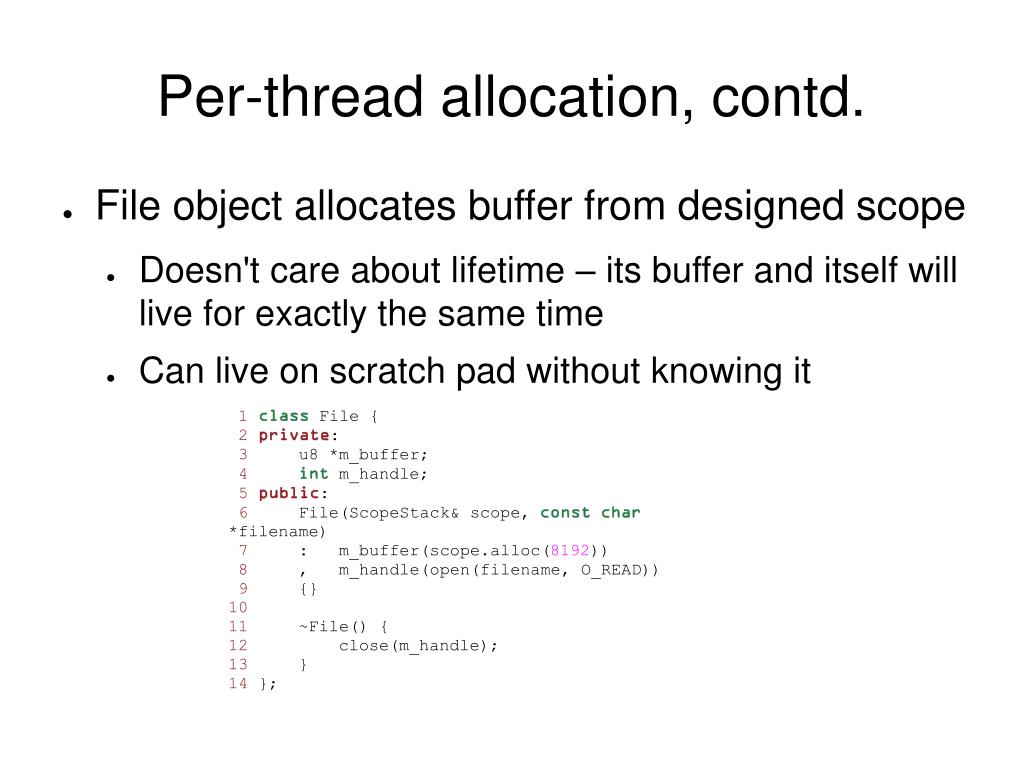 Per-thread allocation, contd.

● File object allocates buffer from designed scope

● Doesn't care about lifetime – its buffer and itself will live for exactly the same time

● Can live on scratch pad without knowing it

1 class File {
2 private:
3     u8 *m_buffer;
4     int m_handle;
5 public:
6     File(ScopeStack& scope, const char
*filename)
7     :   m_buffer(scope.alloc(8192))
8     ,   m_handle(open(filename, O_READ))
9     {}
10
11     ~File() {
12         close(m_handle);
13     }
14 };